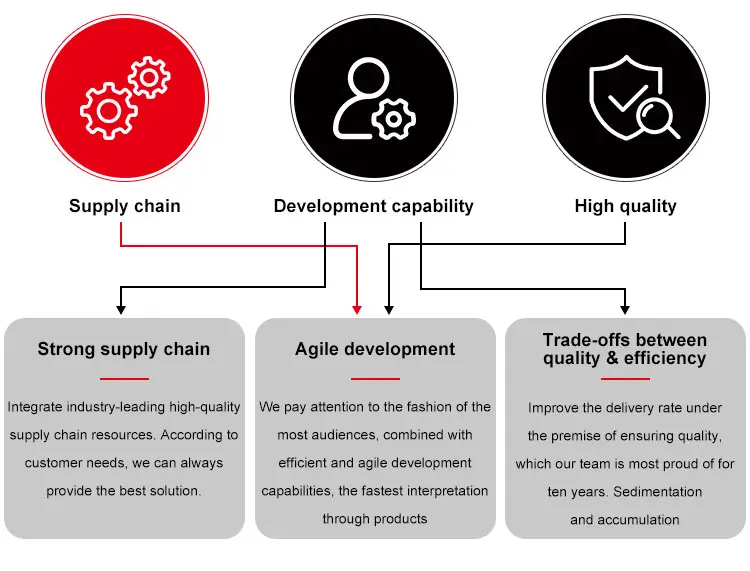 Supply chain

Development capability

High quality

Strong supply chain

Integrate industry-leading high-quality supply chain resources. According to customer needs, we can always provide the best solution.

Agile development

We pay attention to the fashion of the most audiences, combined with efficient and agile development capabilities, the fastest interpretation through products

Trade-offs between quality & efficiency

Improve the delivery rate under the premise of ensuring quality, which our team is most proud of for ten years. Sedimentation and accumulation